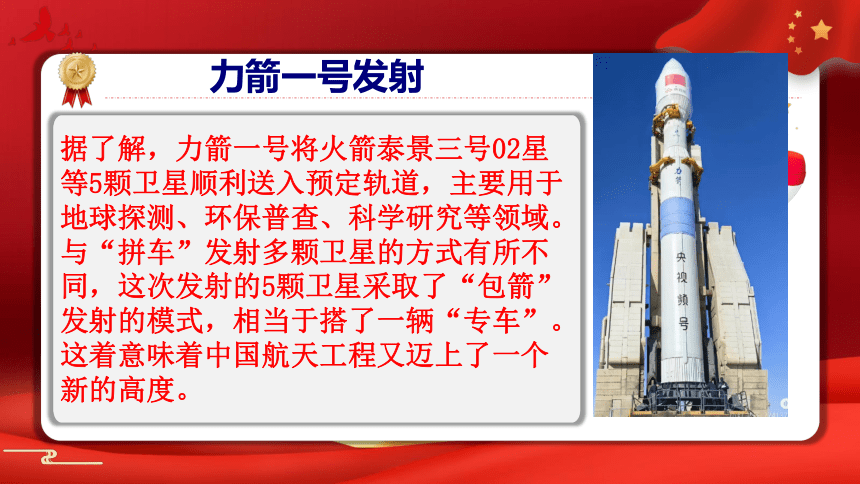 力箭一号发射

据了解，力箭一号将火箭泰景三号02星等5颗卫星顺利送入预定轨道，主要用于地球探测、环保普查、科学研究等领域。与“拼车”发射多颗卫星的方式有所不同，这次发射的5颗卫星采取了“包箭”发射的模式，相当于搭了一辆“专车”。这着意味着中国航天工程又迈上了一个新的高度。

央视频号